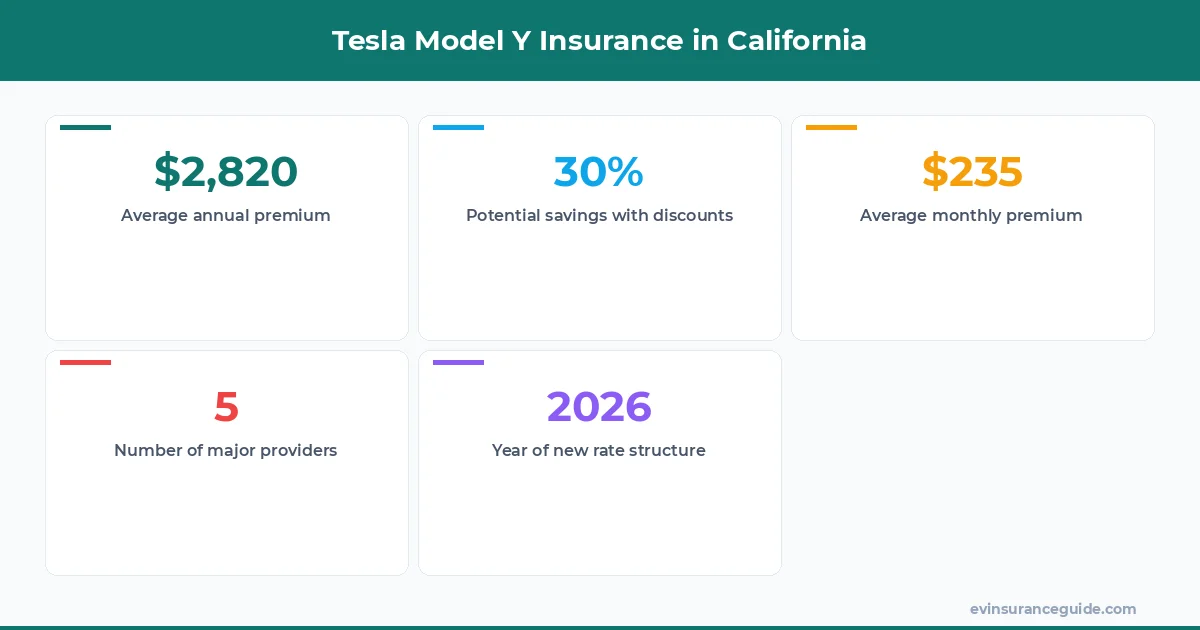 Tesla Model Y Insurance in California

$2,820
Average annual premium

30%
Potential savings with discounts

$235
Average monthly premium

5
Number of major providers

2026
Year of new rate structure

evinsuranceguide.com